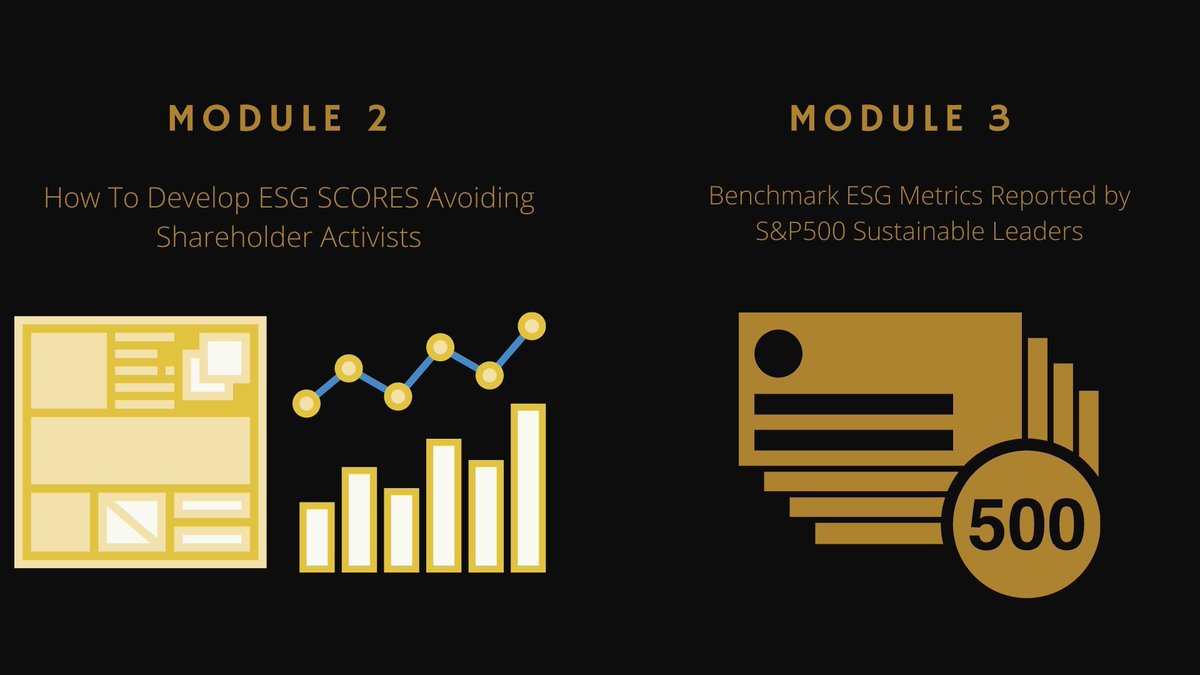 MODULE 2

How To Develop ESG SCORES Avoiding Shareholder Activists

MODULE 3

Benchmark ESG Metrics Reported by S&P500 Sustainable Leaders

500